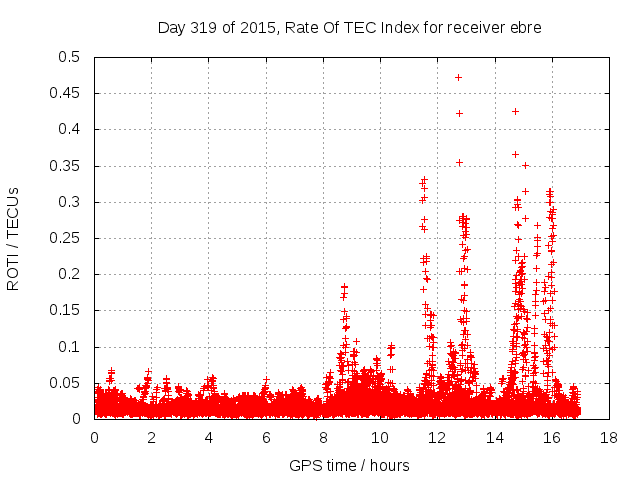 Day 319 of 2015, Rate Of TEC Index for receiver ebre

ROTI / TECUs

0.5
0.45
0.4
0.35
0.3
0.25
0.2
0.15
0.1
0.05
0

0 2 4 6 8 10 12 14 16 18

GPS time / hours